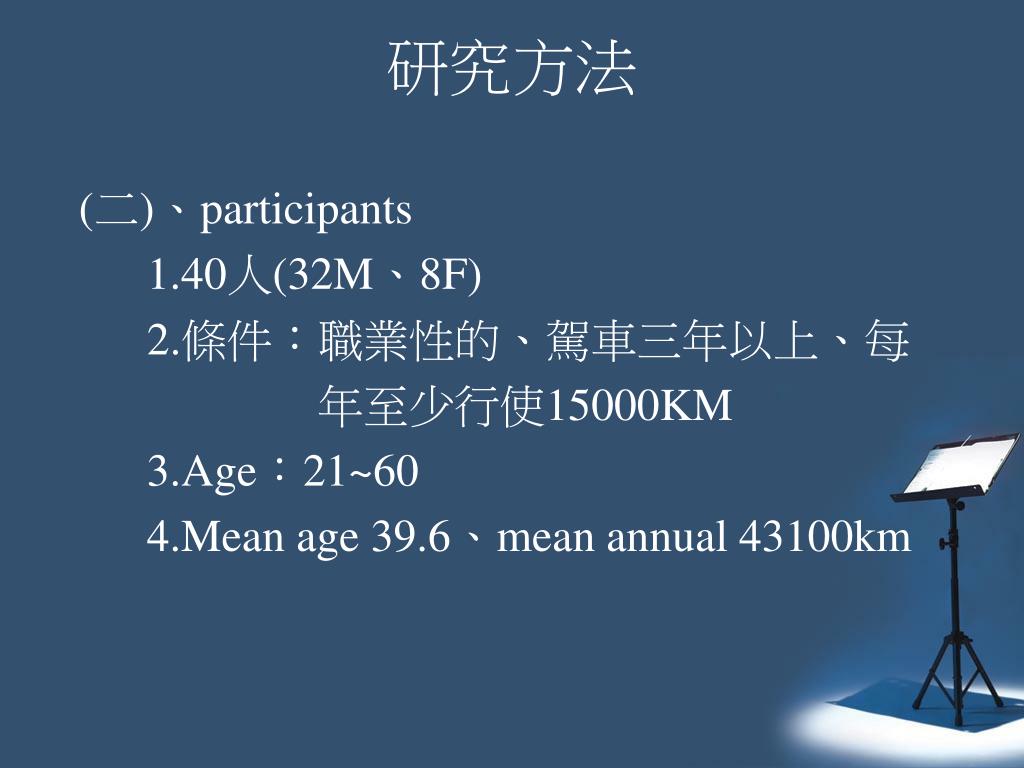 研究方法

(二)、participants

1.40人(32M、8F)

2.條件：職業性的、駕車三年以上、每年至少行使15000KM

3.Age：21~60

4.Mean age 39.6、mean annual 43100km